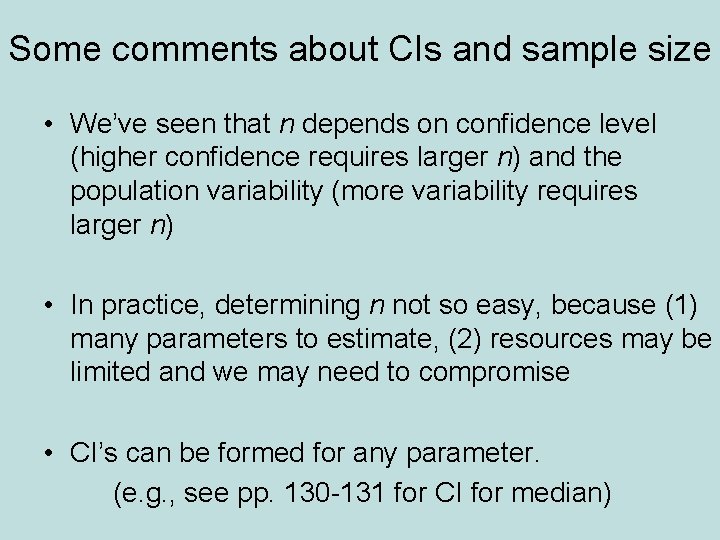 Some comments about CIs and sample size

• We've seen that $n$ depends on confidence level (higher confidence requires larger $n$) and the population variability (more variability requires larger $n$)

• In practice, determining $n$ not so easy, because (1) many parameters to estimate, (2) resources may be limited and we may need to compromise

• CI's can be formed for any parameter.
(e.g., see pp. 130-131 for CI for median)